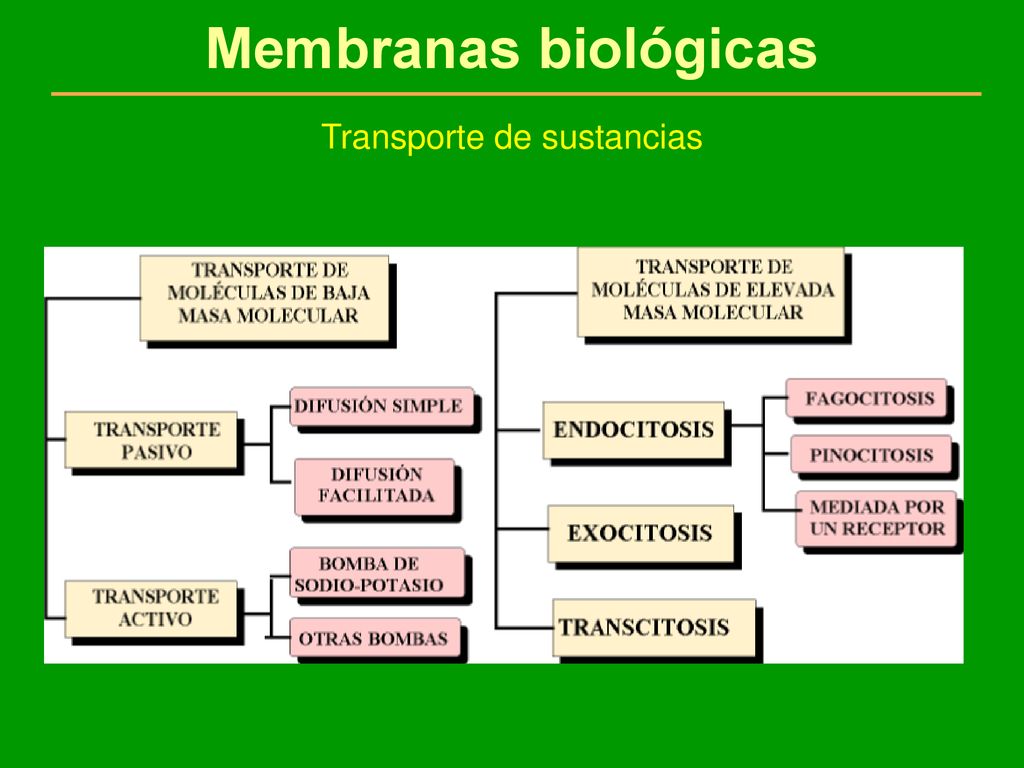 Membranas biológicas

Transporte de sustancias

TRANSPORTE DE MOLÉCULAS DE BAJA MASA MOLECULAR

TRANSPORTE PASIVO

DIFUSIÓN SIMPLE

DIFUSIÓN FACILITADA

TRANSPORTE ACTIVO

BOMBA DE SODIO-POTASIO

OTRAS BOMBAS

TRANSPORTE DE MOLÉCULAS DE ELEVADA MASA MOLECULAR

ENDOCITOSIS

FAGOCITOSIS

PINOCITOSIS

MEDIADA POR UN RECEPTOR

EXOCITOSIS

TRANSCITOSIS